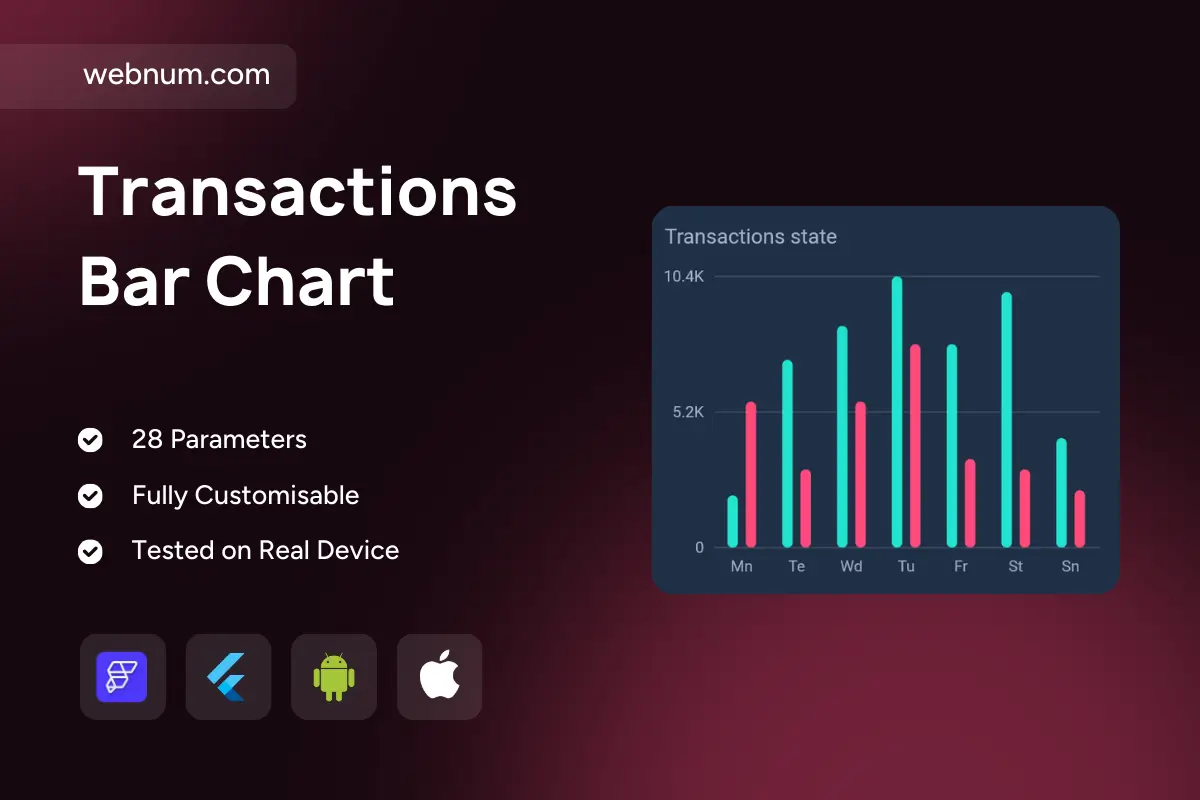 webnum.com

Transactions Bar Chart

28 Parameters

Fully Customisable

Tested on Real Device

Transactions state

10.4K

5.2K

0

Mn Te Wd Tu Fr St Sn